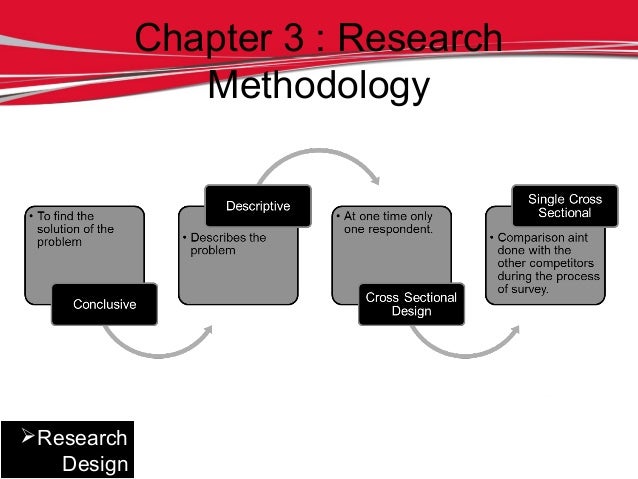 Chapter 3 : Research Methodology

• To find the solution of the problem

Conclusive

Descriptive

• Describes the problem

• At one time only one respondent.

Cross Sectional Design

Single Cross Sectional

• Comparison aint done with the other competitors during the process of survey.

➢Research Design